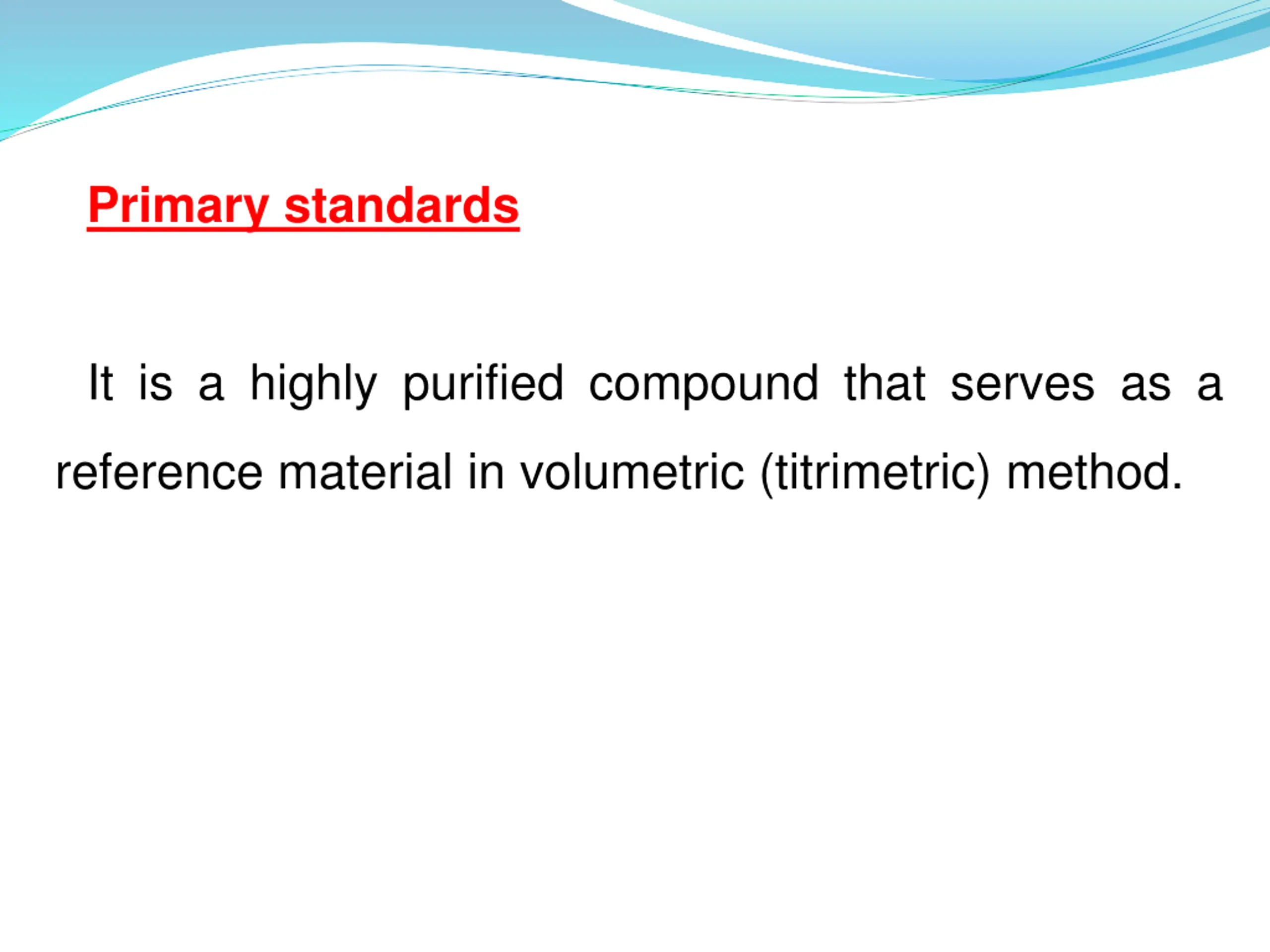 Primary standards

It is a highly purified compound that serves as a reference material in volumetric (titrimetric) method.